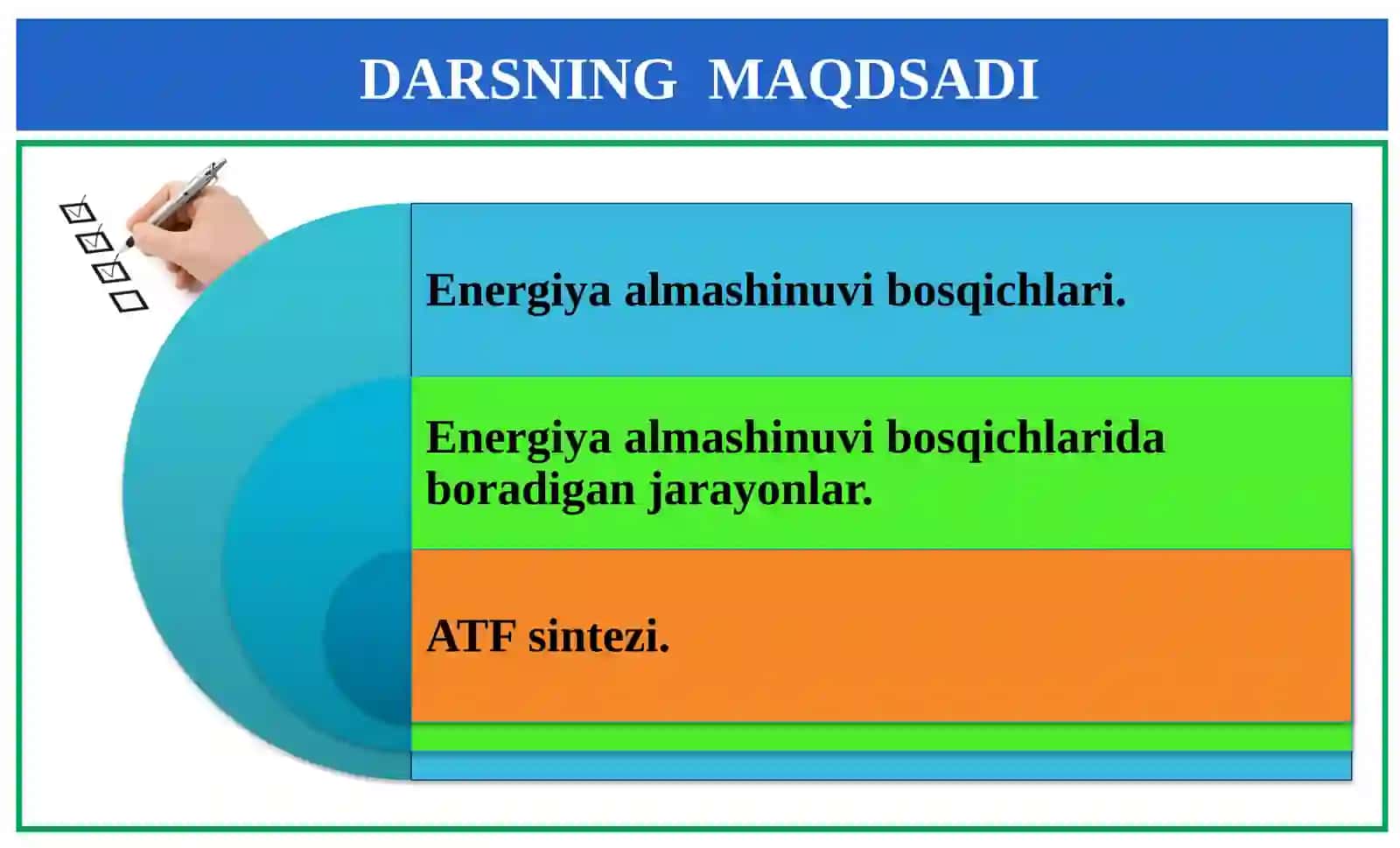 DARSNING MAQDSADI

Energiya almashinuvi bosqichlari.

Energiya almashinuvi bosqichlarida boradigan jarayonlar.

ATF sintezi.